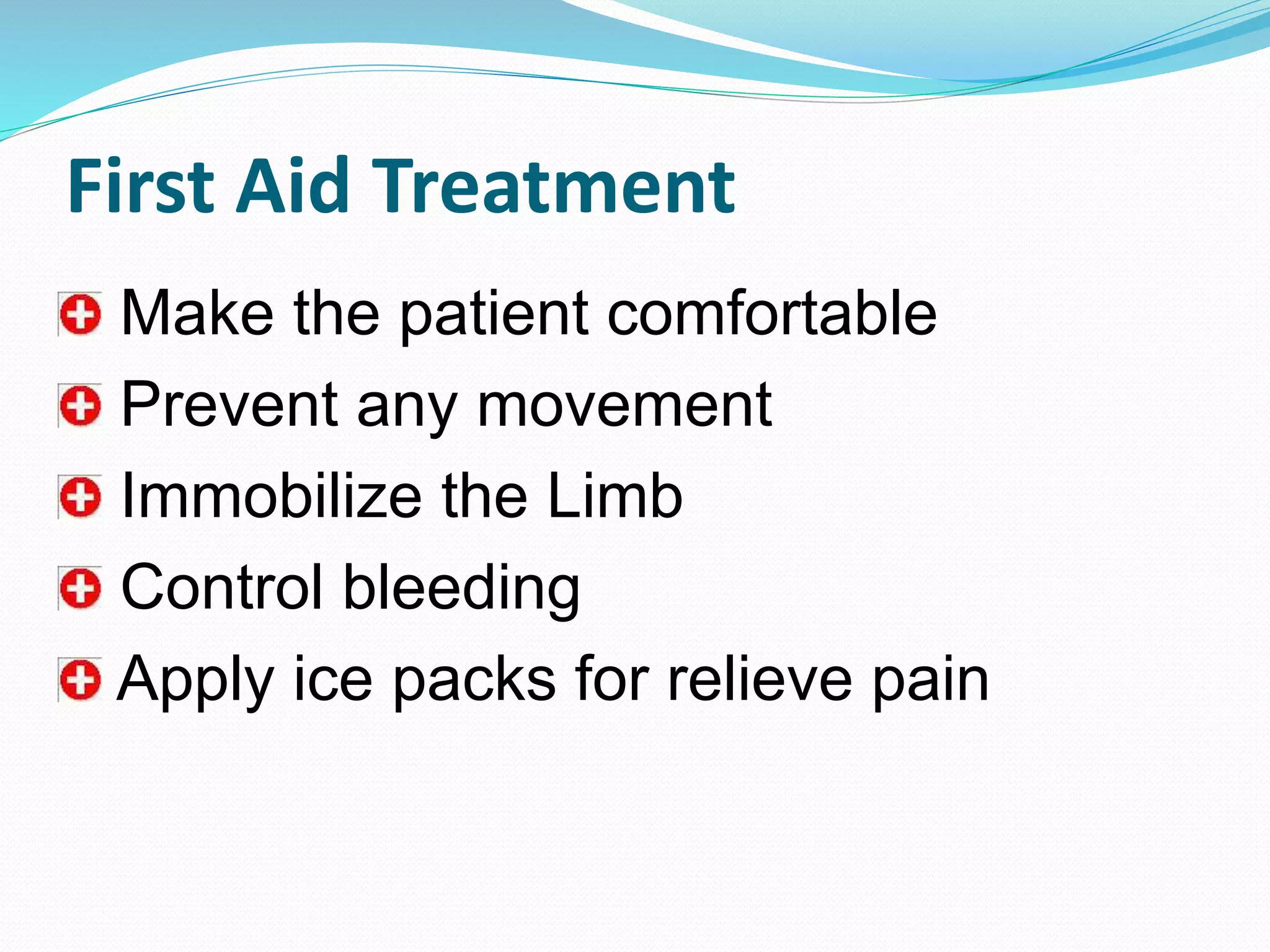 First Aid Treatment

Make the patient comfortable

Prevent any movement

Immobilize the Limb

Control bleeding

Apply ice packs for relieve pain